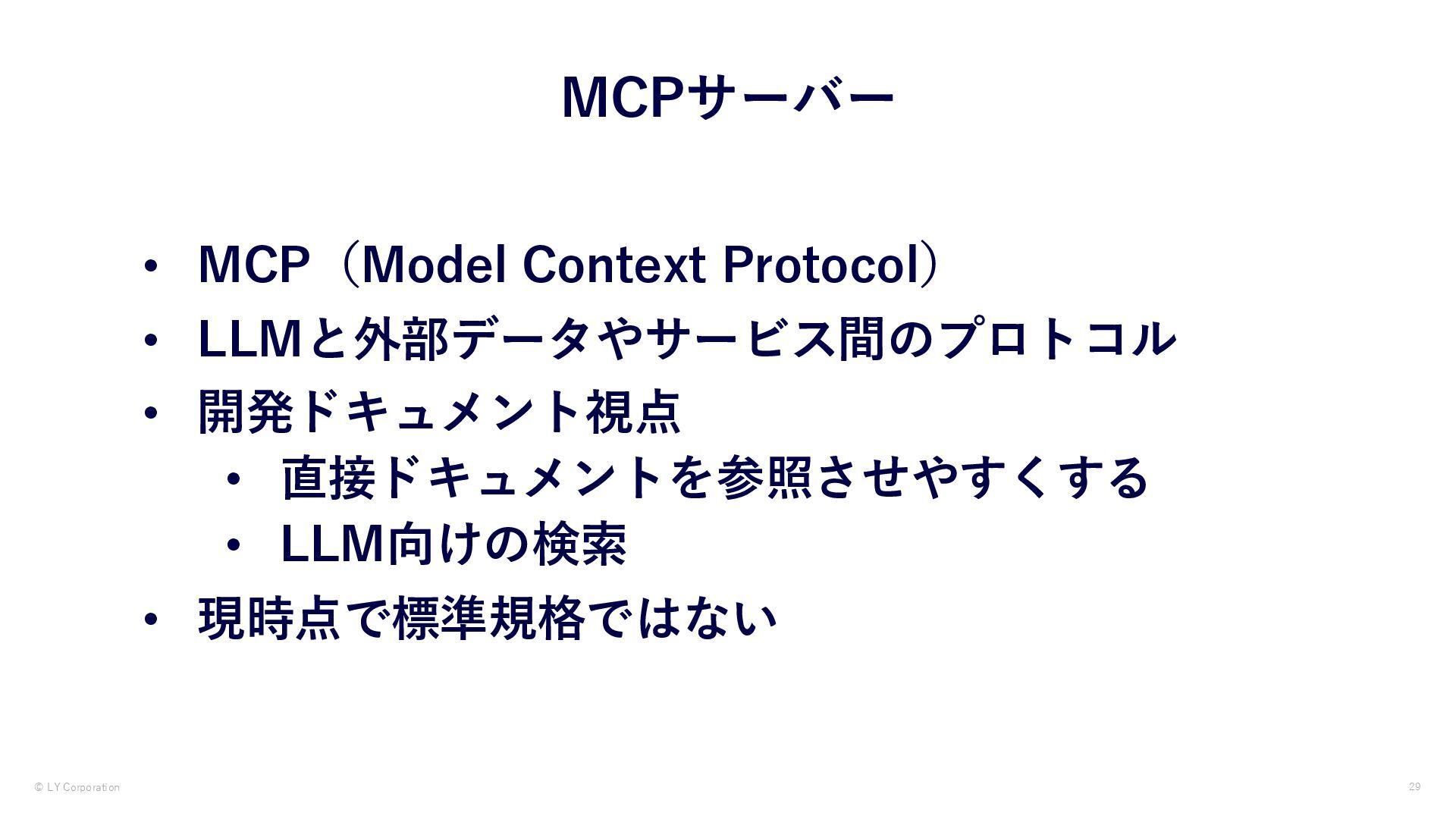 MCPサーバー

• MCP（Model Context Protocol）
• LLMと外部データやサービス間のプロトコル
• 開発ドキュメント視点
  • 直接ドキュメントを参照させやすくする
  • LLM向けの検索
• 現時点で標準規格ではない

© LY Corporation

29